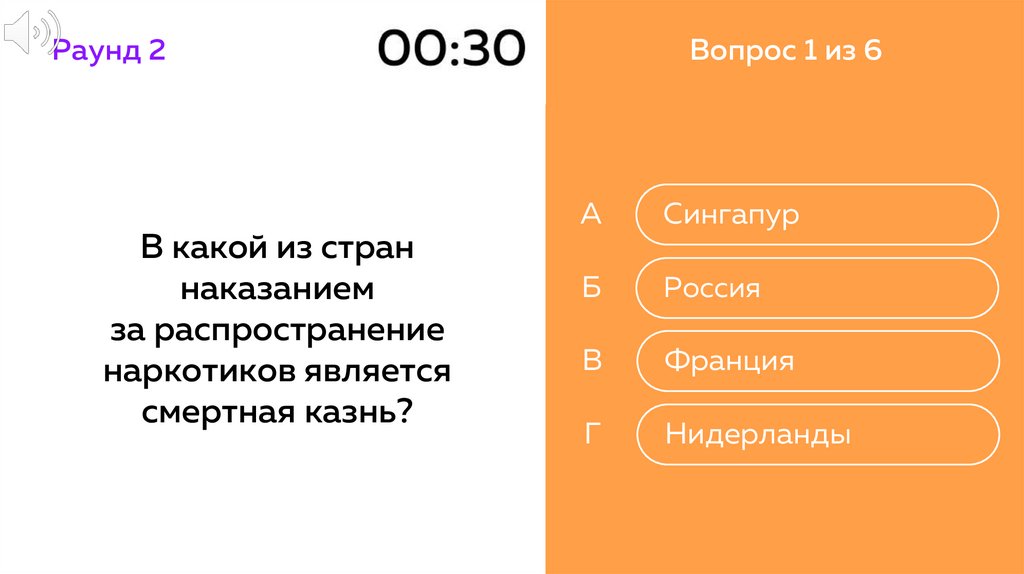 Раунд 2

00:30

Вопрос 1 из 6

В какой из стран наказанием за распространение наркотиков является смертная казнь?

А Сингапур

Б Россия

В Франция

Г Нидерланды